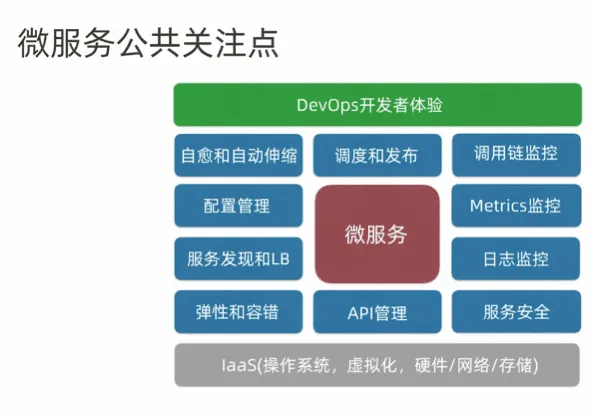 微服务公共关注点

DevOps开发者体验

自愈和自动伸缩

调度和发布

调用链监控

配置管理

微服务

Metrics监控

服务发现和LB

日志监控

弹性和容错

API管理

服务安全

IaaS(操作系统，虚拟化，硬件/网络/存储)